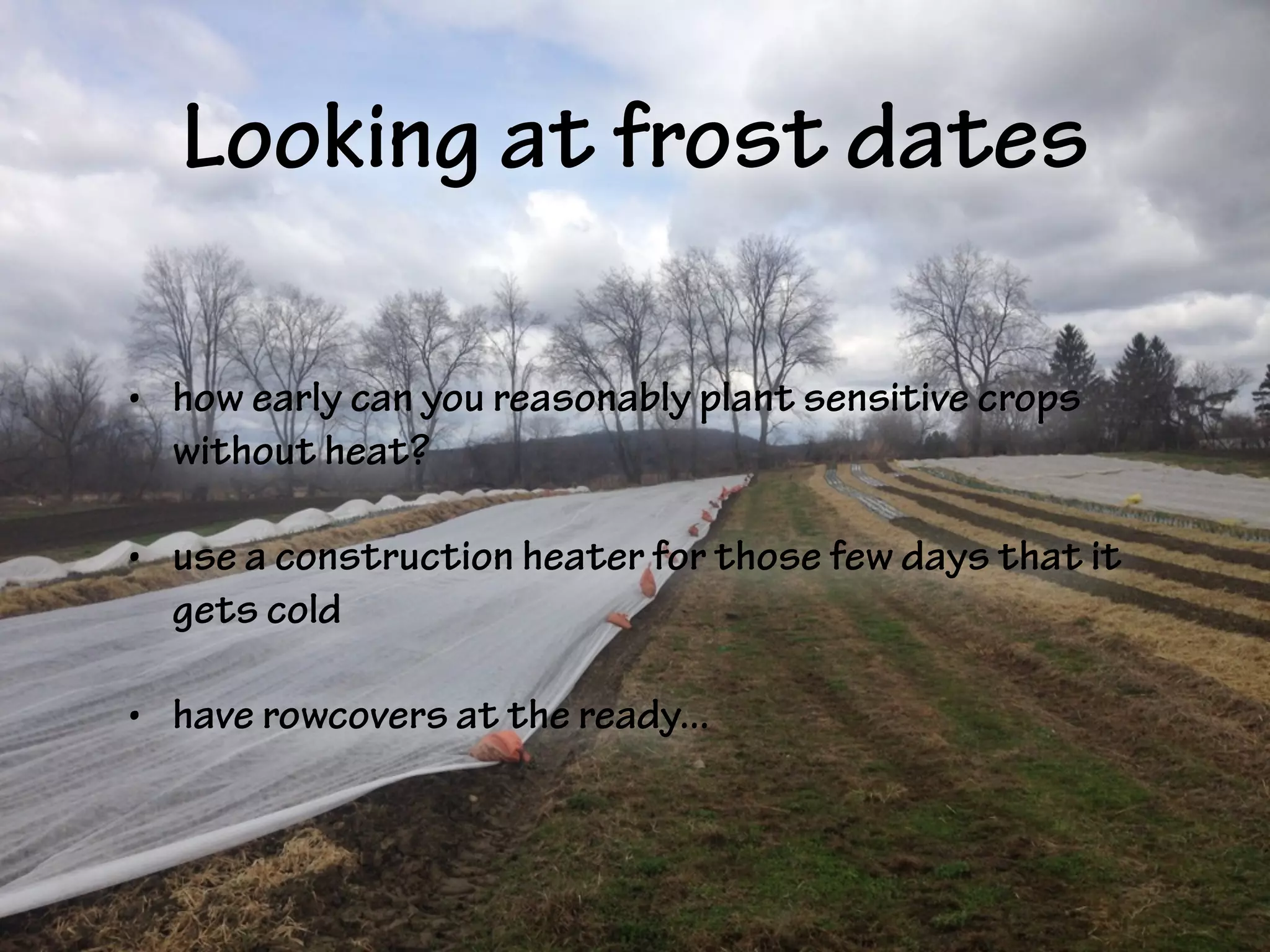 Looking at frost dates

• how early can you reasonably plant sensitive crops without heat?

• use a construction heater for those few days that it gets cold

• have rowcovers at the ready...